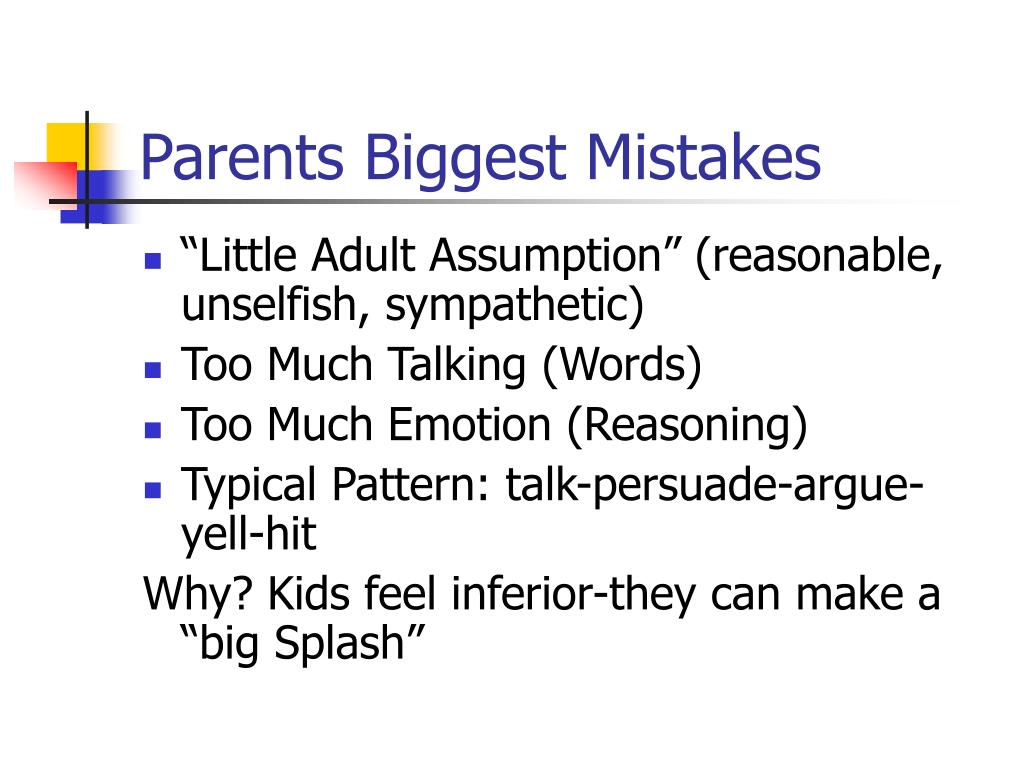 Parents Biggest Mistakes

- “Little Adult Assumption” (reasonable, unselfish, sympathetic)
- Too Much Talking (Words)
- Too Much Emotion (Reasoning)
- Typical Pattern: talk-persuade-argue-yell-hit

Why? Kids feel inferior-they can make a “big Splash”